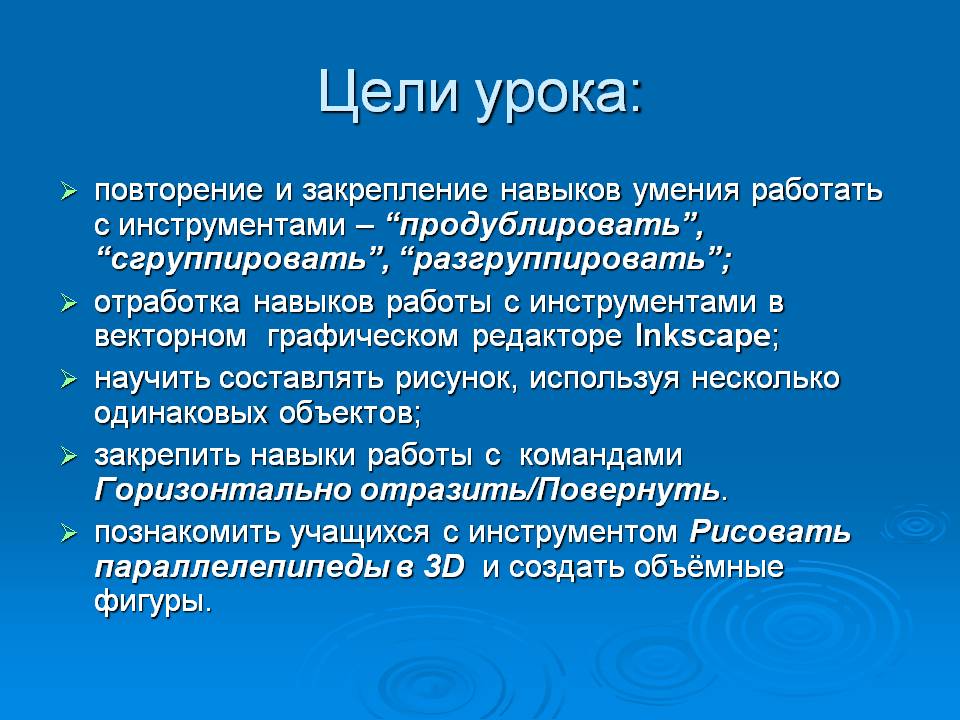 Цели урока:

➢ повторение и закрепление навыков умения работать с инструментами – “продублировать”, “сгруппировать”, “разгруппировать”;

➢ отработка навыков работы с инструментами в векторном графическом редакторе Inkscape;

➢ научить составлять рисунок, используя несколько одинаковых объектов;

➢ закрепить навыки работы с командами Горизонтально отразить/Повернуть.

➢ познакомить учащихся с инструментом Рисовать параллелепипеды в 3D и создать объёмные фигуры.